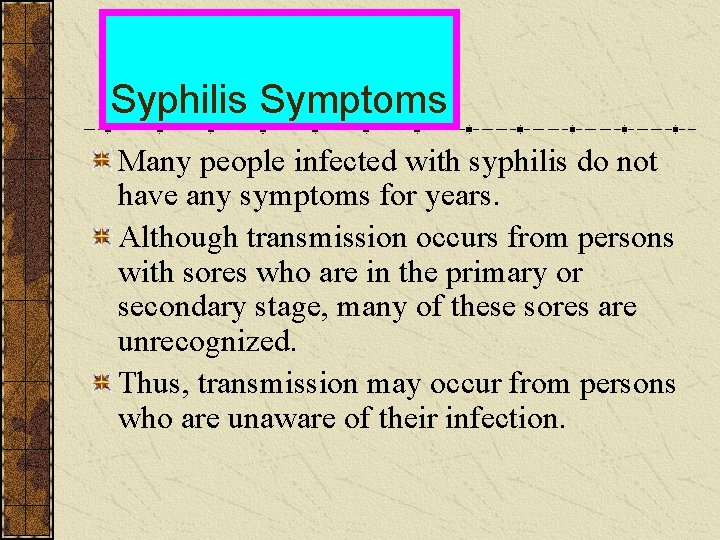 Syphilis Symptoms

Many people infected with syphilis do not have any symptoms for years.

Although transmission occurs from persons with sores who are in the primary or secondary stage, many of these sores are unrecognized.

Thus, transmission may occur from persons who are unaware of their infection.